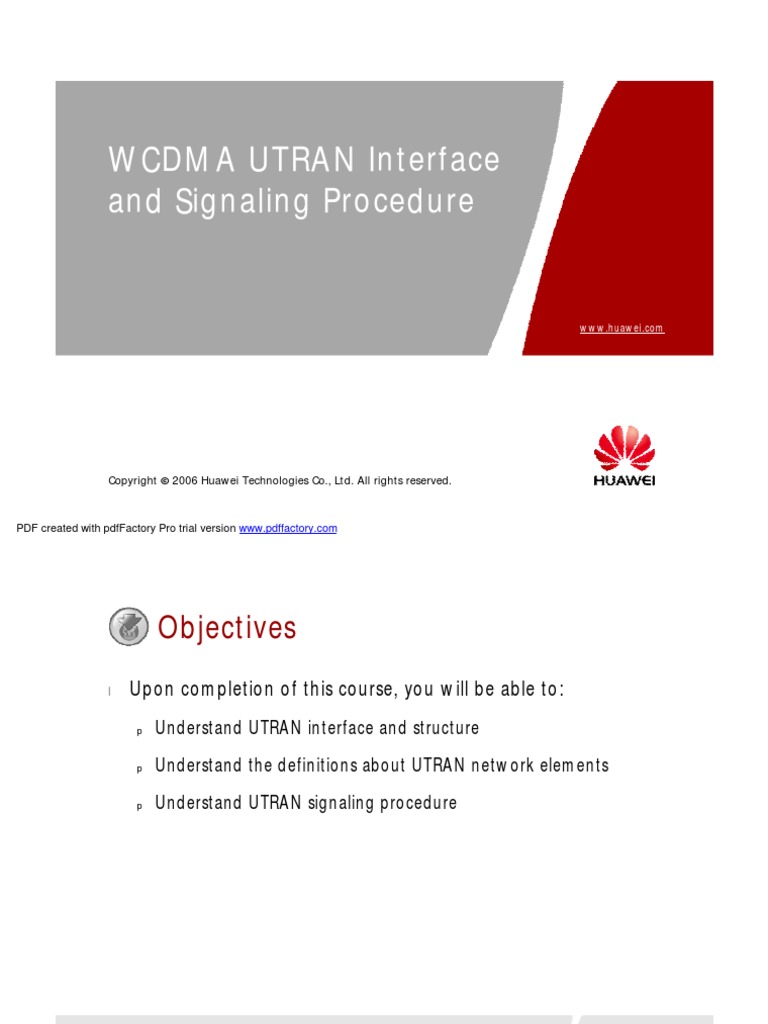 WCDMA UTRAN Interface and Signaling Procedure

www.huawei.com

Copyright © 2006 Huawei Technologies Co., Ltd. All rights reserved.

HUAWEI

PDF created with pdfFactory Pro trial version www.pdffactory.com

Objectives

l Upon completion of this course, you will be able to:

p Understand UTRAN interface and structure

p Understand the definitions about UTRAN network elements

p Understand UTRAN signaling procedure